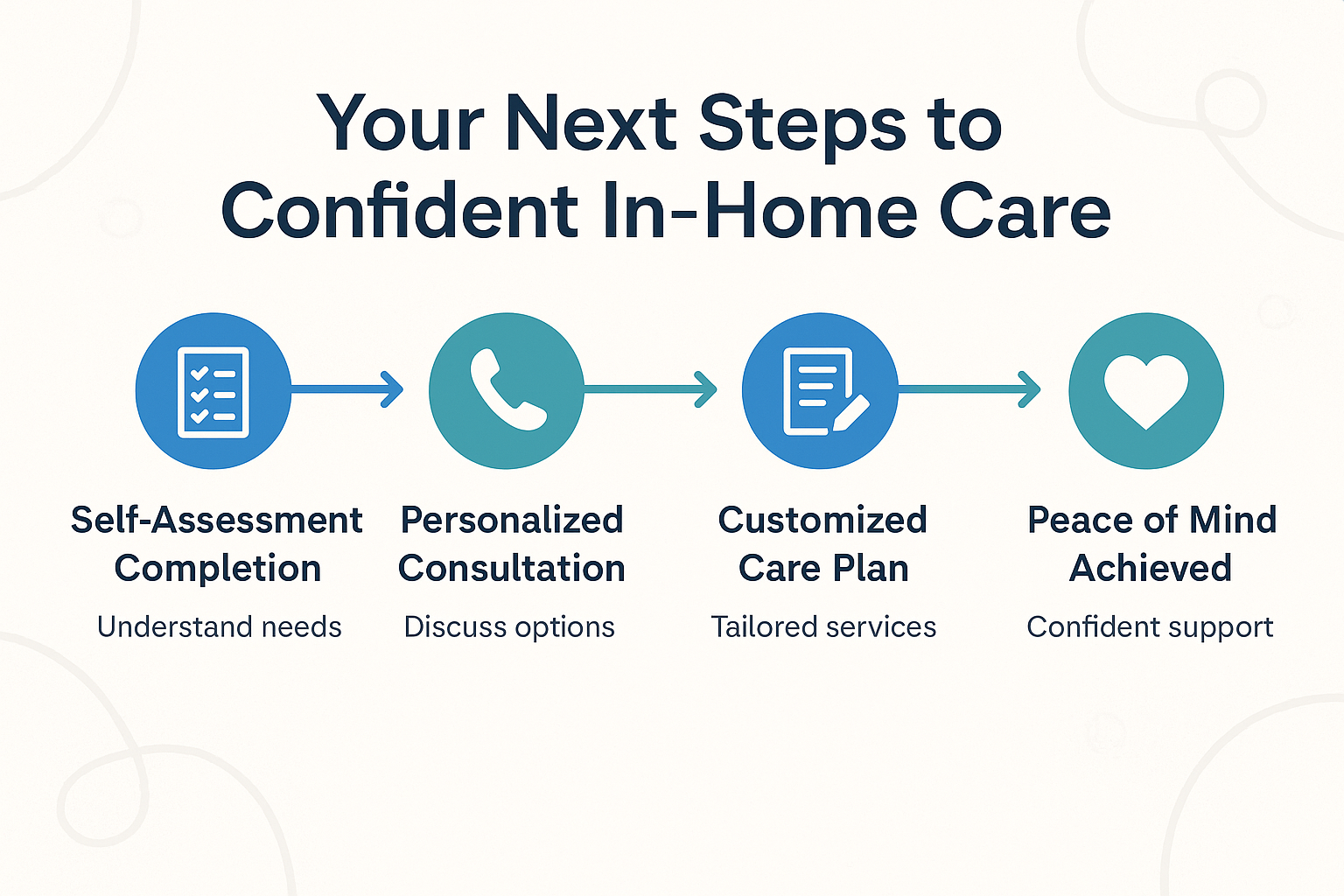 Your Next Steps to Confident In-Home Care

Self-Assessment Completion
Understand needs

Personalized Consultation
Discuss options

Customized Care Plan
Tailored services

Peace of Mind Achieved
Confident support